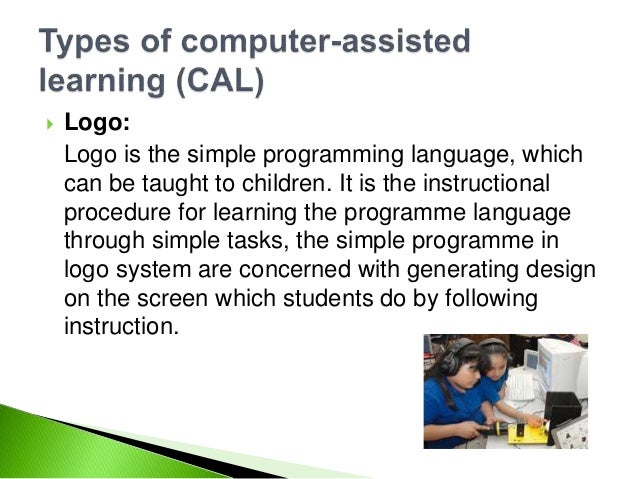 Types of computer-assisted learning (CAL)

Logo:

Logo is the simple programming language, which can be taught to children. It is the instructional procedure for learning the programme language through simple tasks, the simple programme in logo system are concerned with generating design on the screen which students do by following instruction.